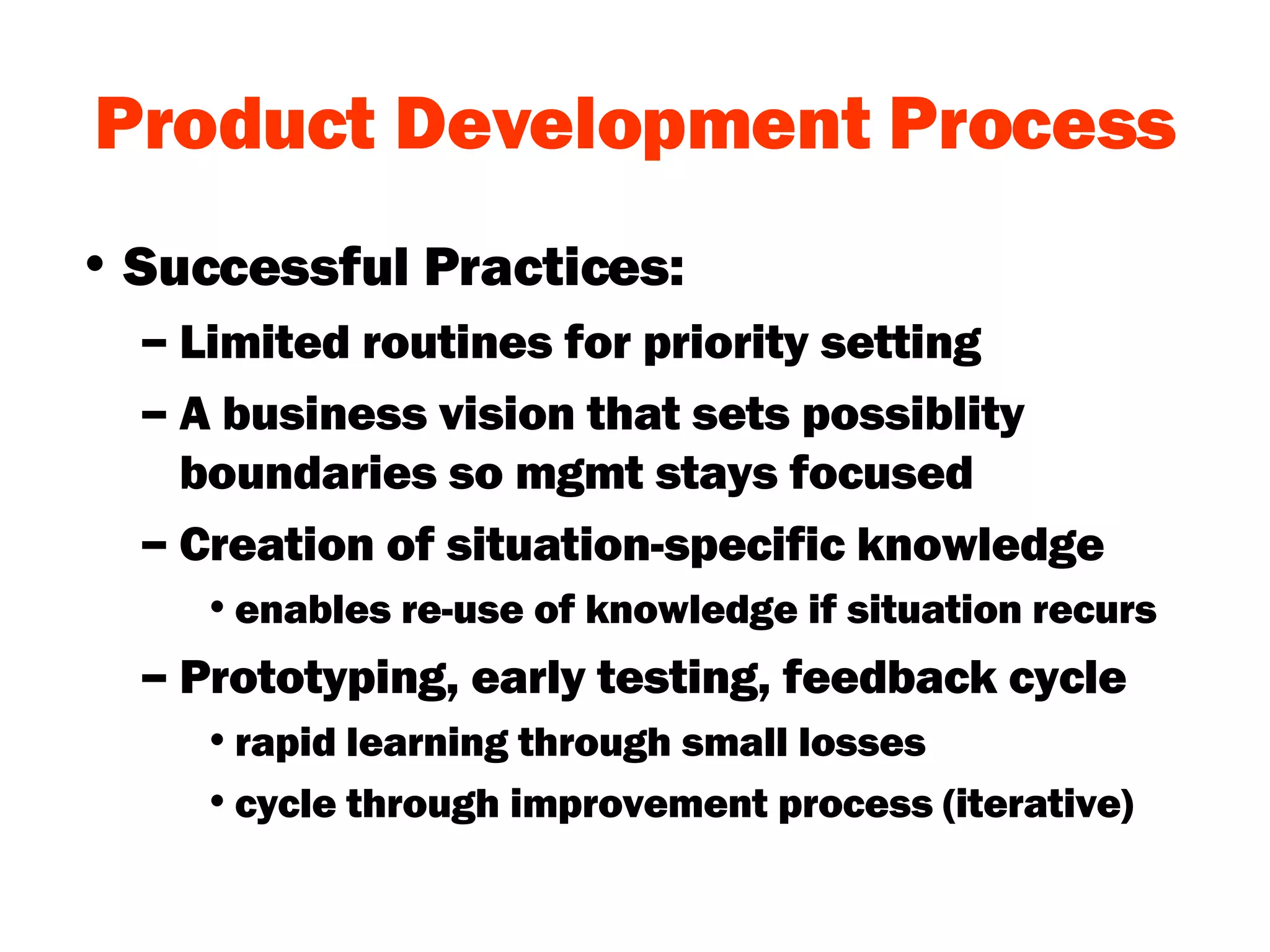 Product Development Process

• Successful Practices:

– Limited routines for priority setting

– A business vision that sets possiblity boundaries so mgmt stays focused

– Creation of situation-specific knowledge

• enables re-use of knowledge if situation recurs

– Prototyping, early testing, feedback cycle

• rapid learning through small losses

• cycle through improvement process (iterative)